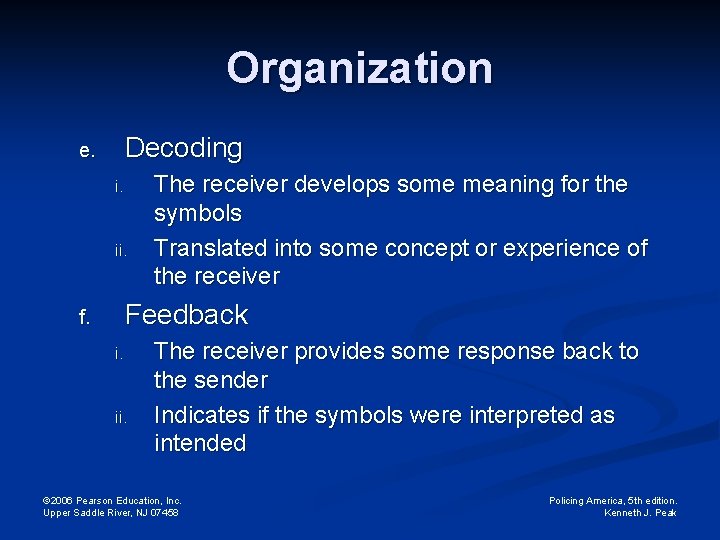 Organization

e. Decoding

i. The receiver develops some meaning for the symbols

ii. Translated into some concept or experience of the receiver

f. Feedback

i. The receiver provides some response back to the sender

ii. Indicates if the symbols were interpreted as intended

©2006 Pearson Education, Inc.
Upper Saddle River, NJ 07458

Policing America, 5th edition.
Kenneth J. Peak